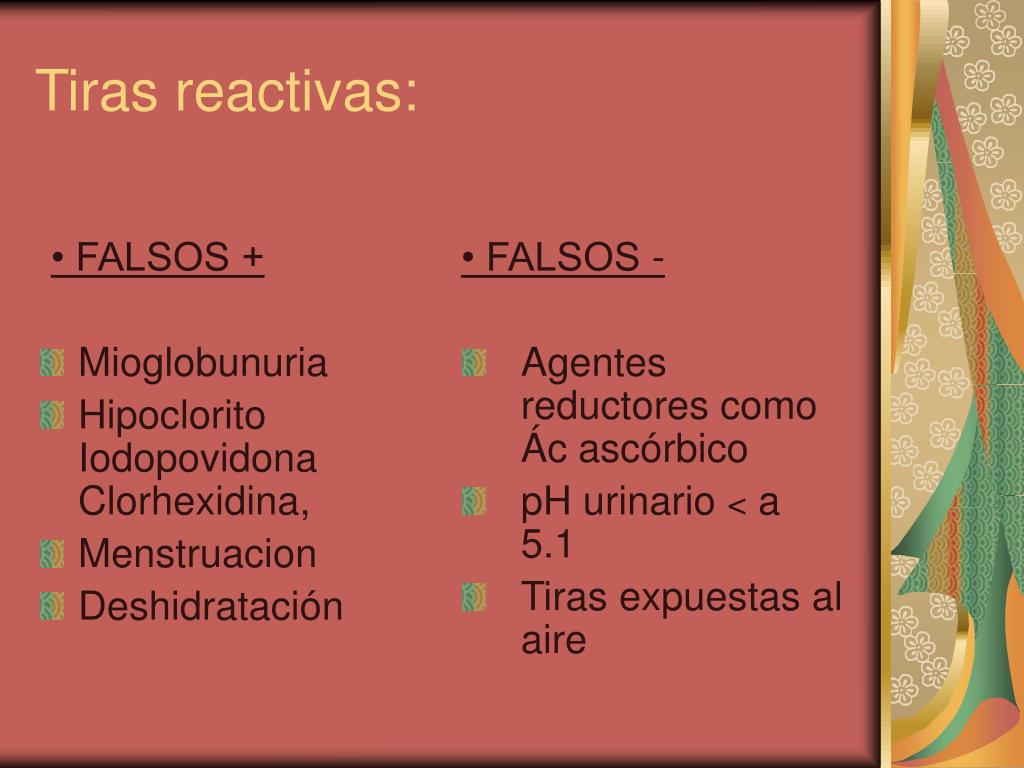 Tiras reactivas:

• FALSOS +

Mioglobunuria
Hipoclorito Iodopovidona Clorhexidina,
Menstruacion
Deshidratación

• FALSOS -

Agentes reductores como Ác ascórbico
pH urinario < a 5.1
Tiras expuestas al aire